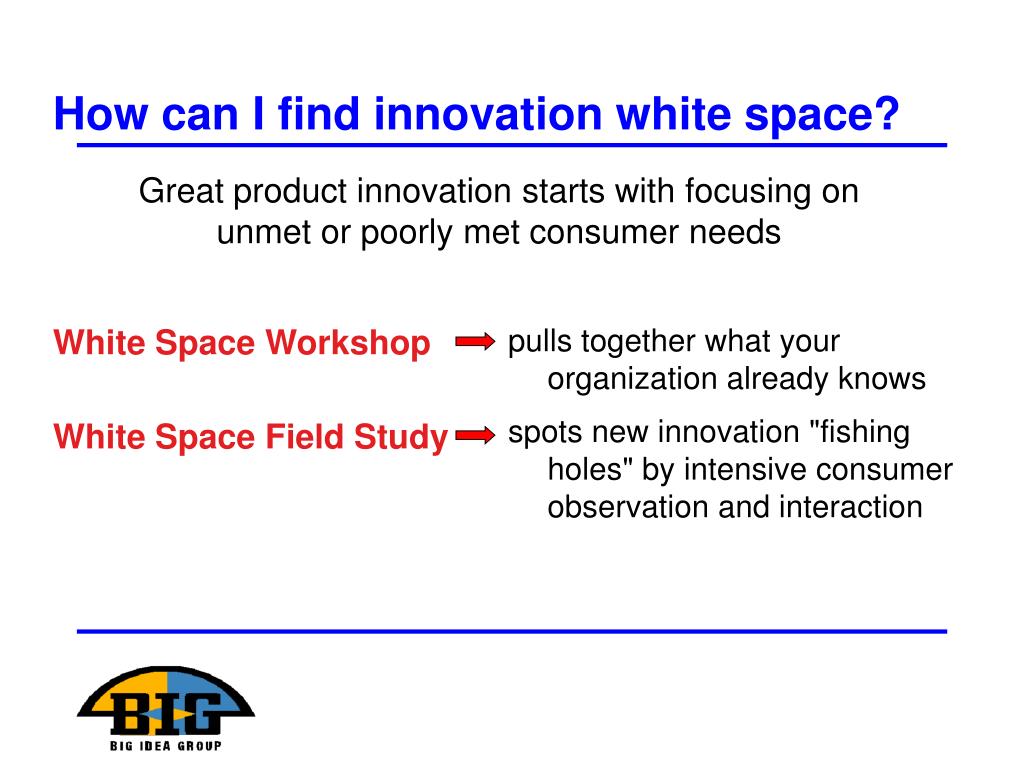 How can I find innovation white space?

Great product innovation starts with focusing on unmet or poorly met consumer needs

White Space Workshop pulls together what your organization already knows

White Space Field Study spots new innovation "fishing holes" by intensive consumer observation and interaction

BIG
BIG IDEA GROUP